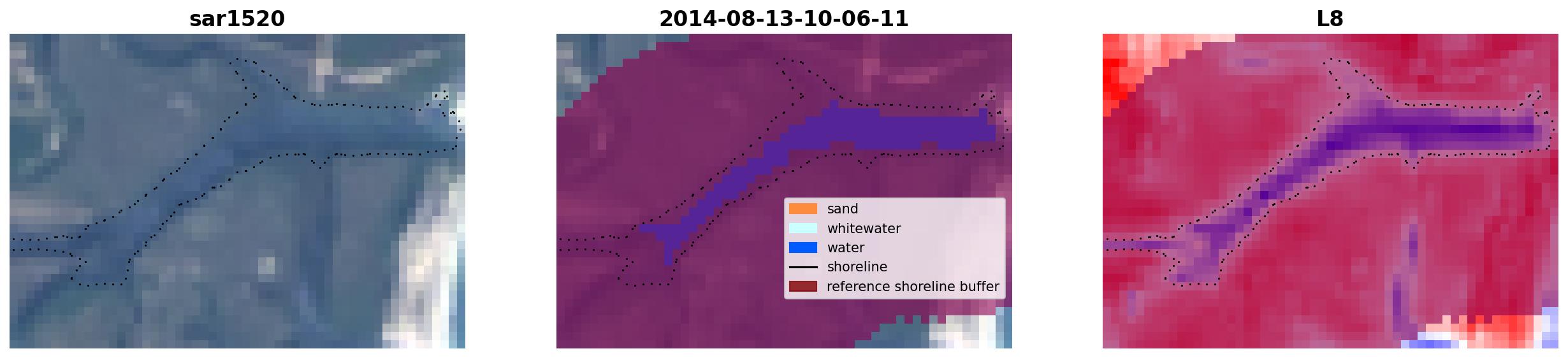 sar1520

2014-08-13-10-06-11

sand
whitewater
water
shoreline
reference shoreline buffer

L8